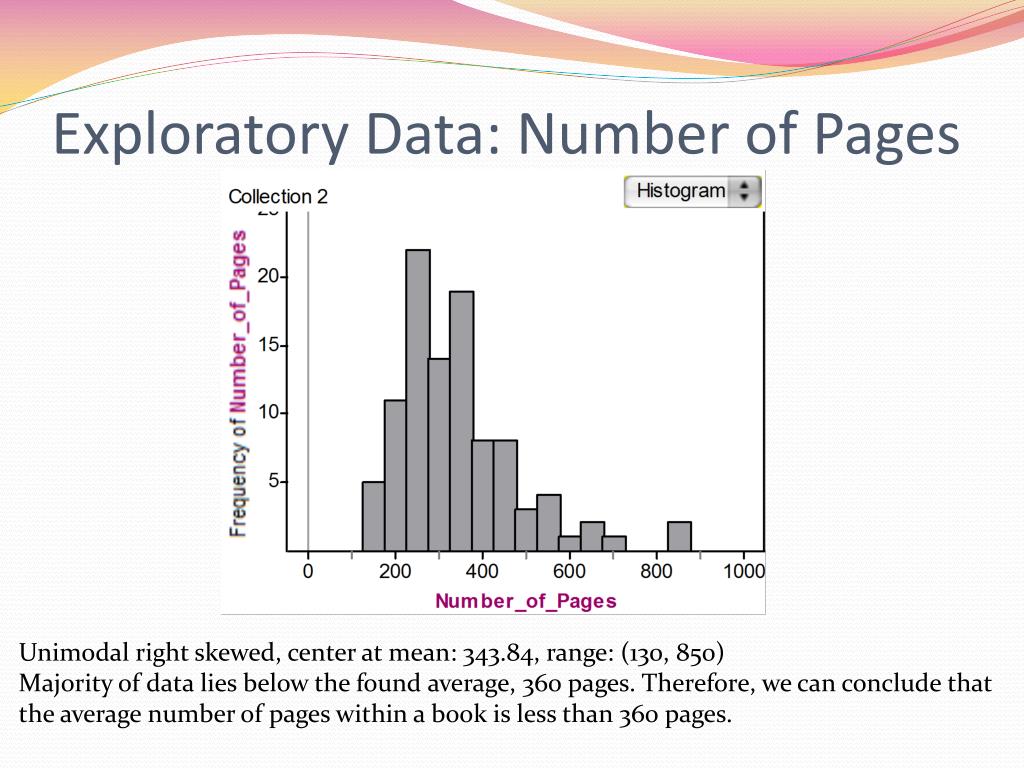 Exploratory Data: Number of Pages

Collection 2

Histogram

Frequency of Number_of_Pages

20

15

10

5

0 200 400 600 800 1000

Number_of_Pages

Unimodal right skewed, center at mean: 343.84, range: (130, 850)
Majority of data lies below the found average, 360 pages. Therefore, we can conclude that the average number of pages within a book is less than 360 pages.